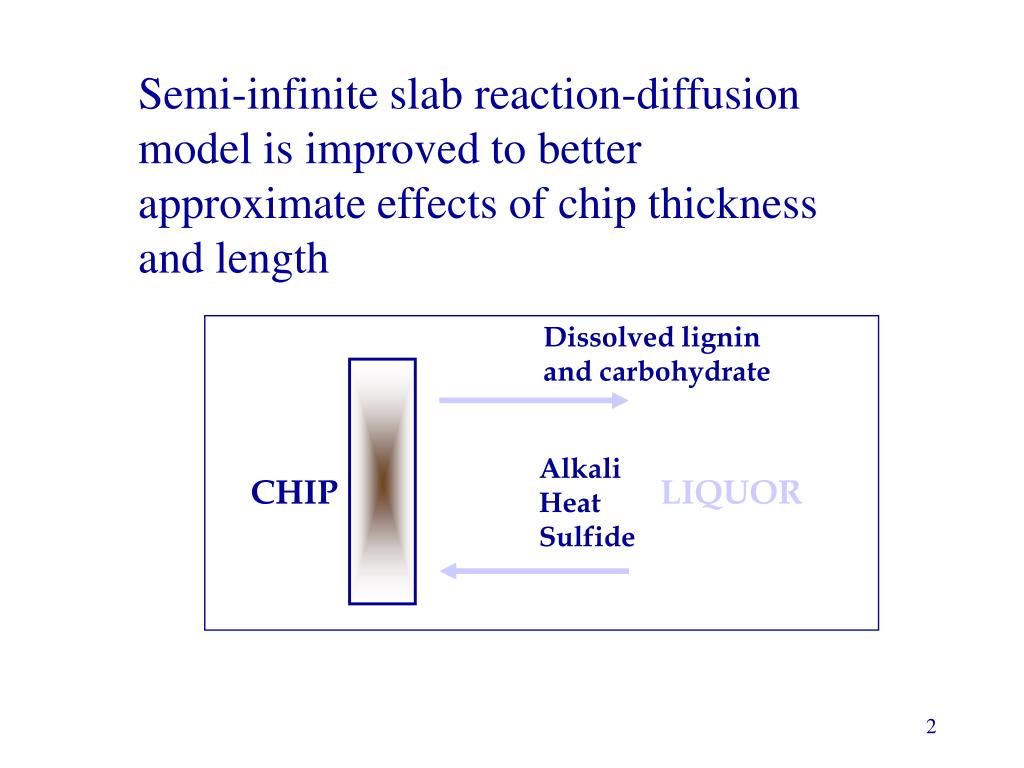 Semi-infinite slab reaction-diffusion model is improved to better approximate effects of chip thickness and length

Dissolved lignin
and carbohydrate

CHIP

Alkali
Heat
Sulfide

LIQUOR

2